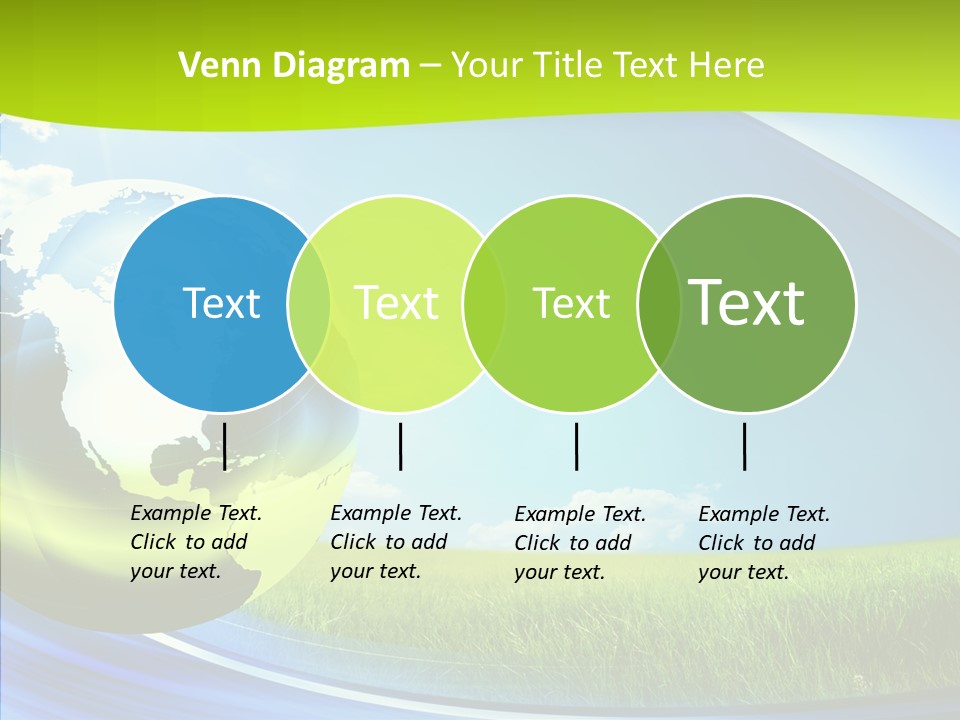 Venn Diagram – Your Title Text Here

Text

Text

Text

Text

Example Text. Click to add your text.

Example Text. Click to add your text.

Example Text. Click to add your text.

Example Text. Click to add your text.